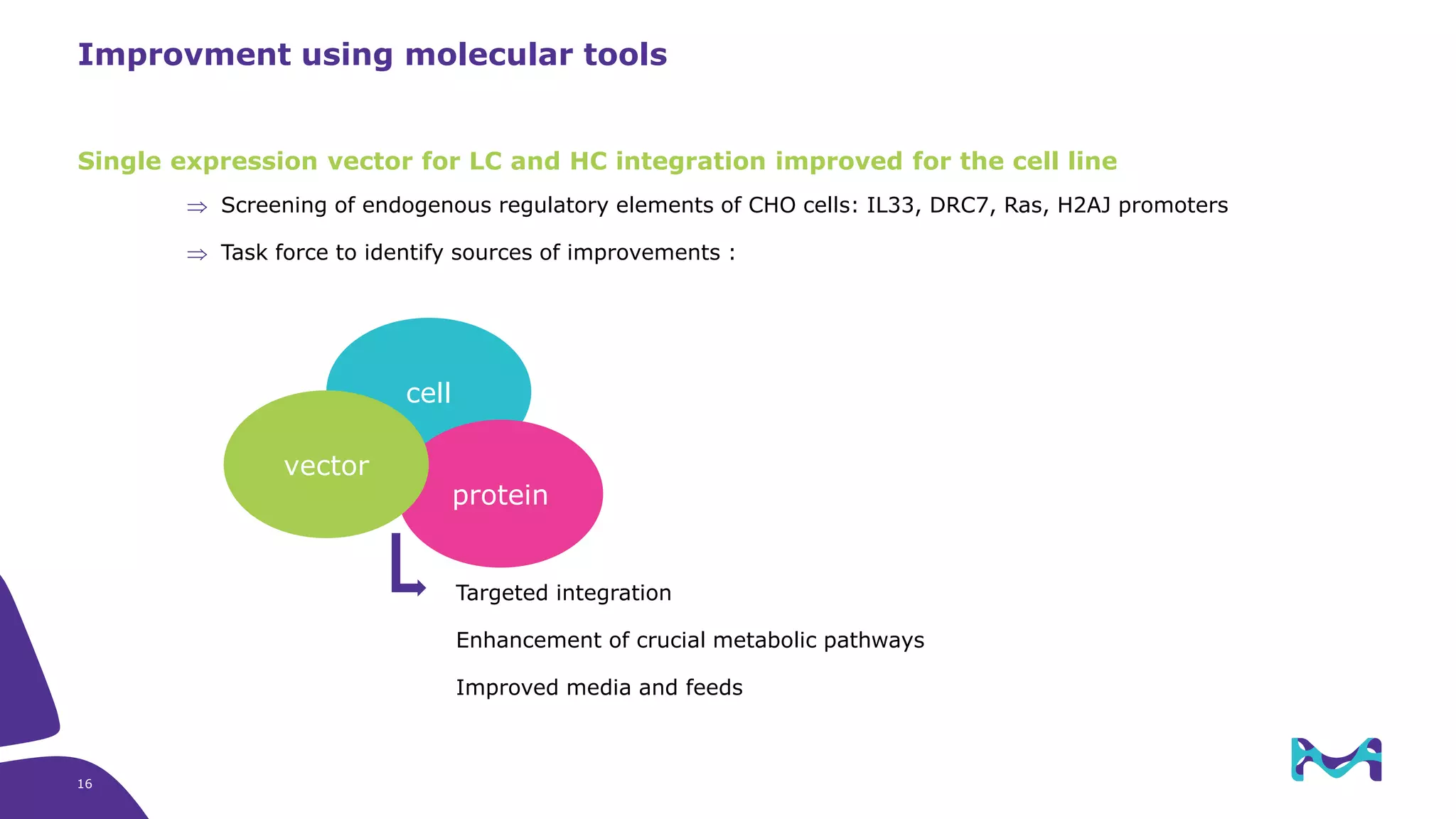 Improvment using molecular tools

Single expression vector for LC and HC integration improved for the cell line

⇒ Screening of endogenous regulatory elements of CHO cells: IL33, DRC7, Ras, H2AJ promoters

⇒ Task force to identify sources of improvements :

cell

vector

protein

Targeted integration

Enhancement of crucial metabolic pathways

Improved media and feeds

16